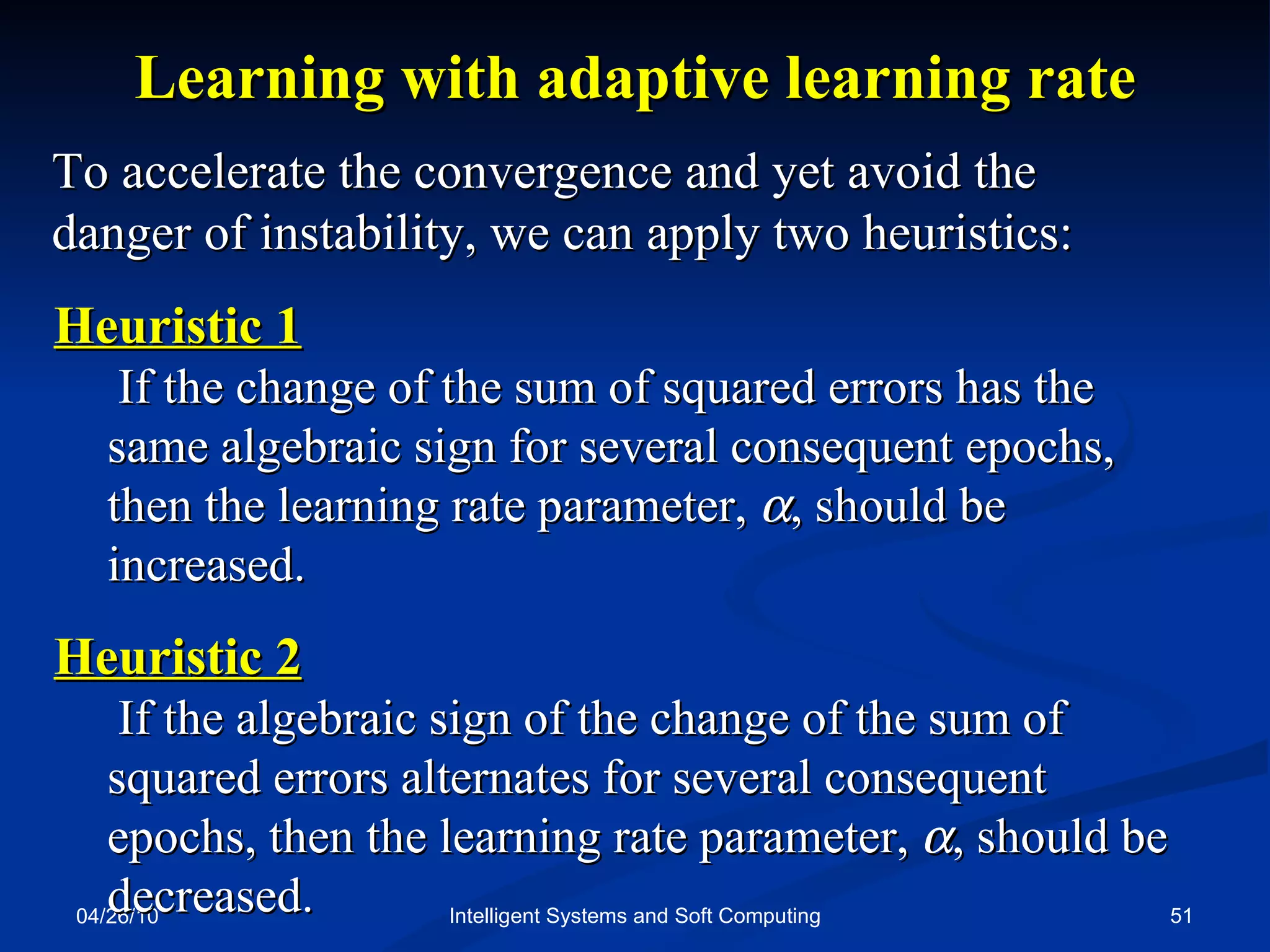 Learning with adaptive learning rate

To accelerate the convergence and yet avoid the danger of instability, we can apply two heuristics:

Heuristic 1

If the change of the sum of squared errors has the same algebraic sign for several consequent epochs, then the learning rate parameter, $\alpha$, should be increased.

Heuristic 2

If the algebraic sign of the change of the sum of squared errors alternates for several consequent epochs, then the learning rate parameter, $\alpha$, should be decreased.

04/26/10

Intelligent Systems and Soft Computing

51